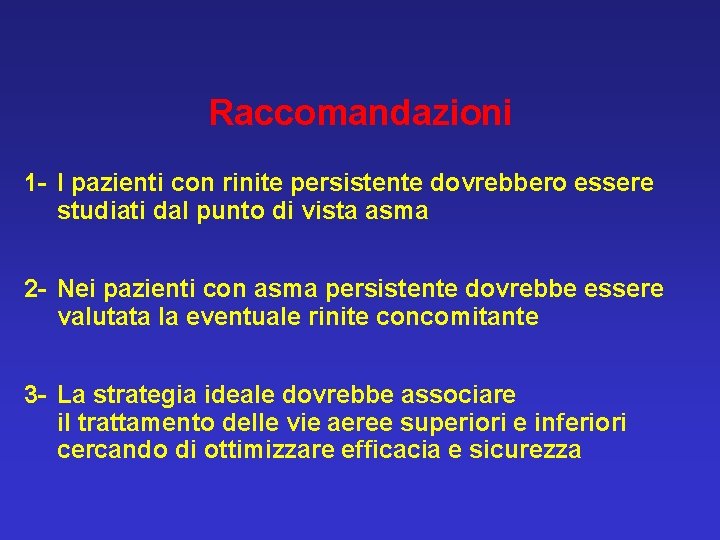 Raccomandazioni

1- I pazienti con rinite persistente dovrebbero essere studiati dal punto di vista asma

2- Nei pazienti con asma persistente dovrebbe essere valutata la eventuale rinite concomitante

3- La strategia ideale dovrebbe associare il trattamento delle vie aeree superiori e inferiori cercando di ottimizzare efficacia e sicurezza